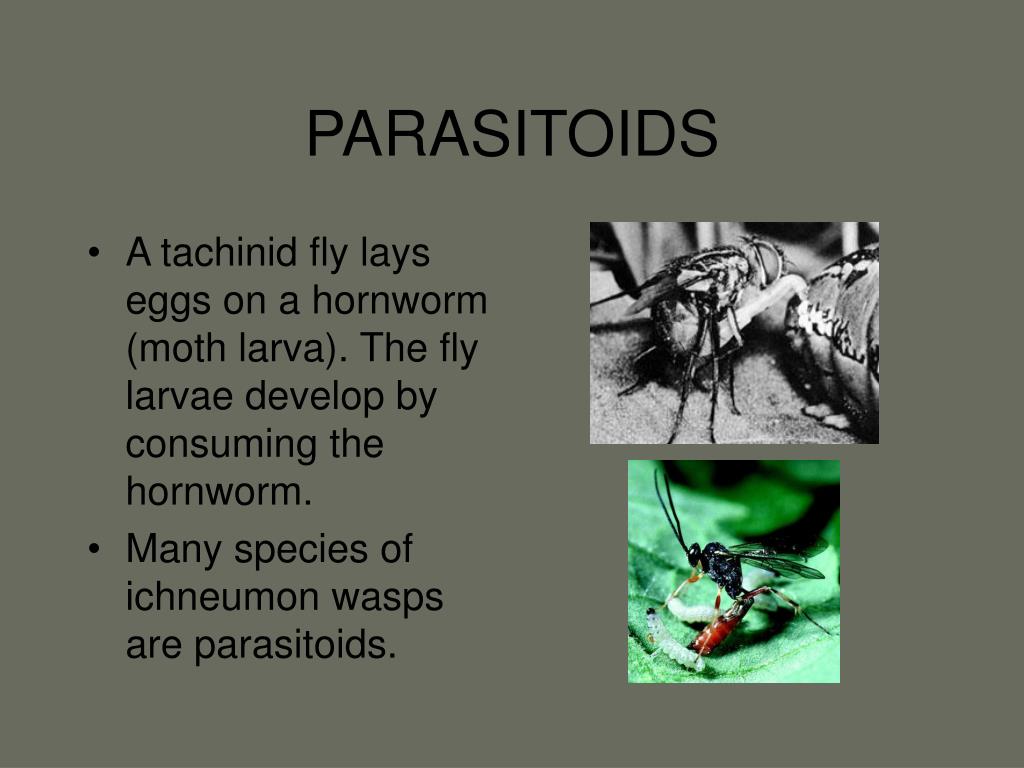 PARASITOIDS

• A tachinid fly lays eggs on a hornworm (moth larva). The fly larvae develop by consuming the hornworm.

• Many species of ichneumon wasps are parasitoids.